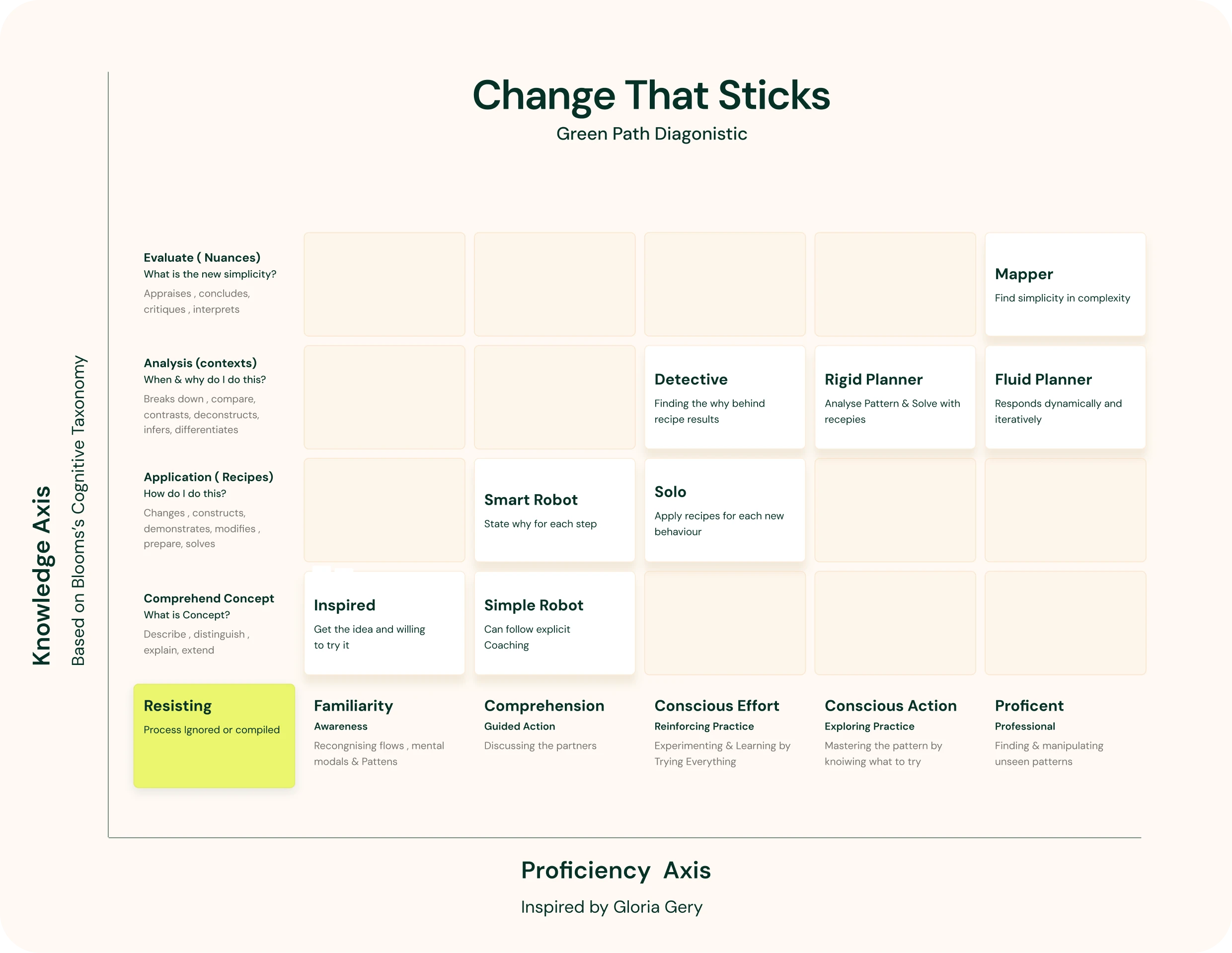 Change That Sticks
Green Path Diagonistic

Knowledge Axis
Based on Blooms's Cognitive Taxonomy

Evaluate ( Nuances)
What is the new simplicity?
Appraises , concludes, critiques , interprets

Mapper
Find simplicity in complexity

Analysis (contexts)
When & why do I do this?
Breaks down , compare, contrasts, deconstructs, infers, differentiates

Detective
Finding the why behind recipe results

Rigid Planner
Analyse Pattern & Solve with recepies

Fluid Planner
Responds dynamically and iteratively

Application ( Recipes)
How do I do this?
Changes , constructs, demonstrates, modifies , prepare, solves

Smart Robot
State why for each step

Solo
Apply recipes for each new behaviour

Comprehend Concept
What is Concept?
Describe , distinguish , explain, extend

Inspired
Get the idea and willing to try it

Simple Robot
Can follow explicit Coaching

Resisting
Process Ignored or compiled

Familiarity
Awareness
Recongnising flows , mental modals & Pattens

Comprehension
Guided Action
Discussing the partners

Conscious Effort
Reinforcing Practice
Experimenting & Learning by Trying Everything

Conscious Action
Exploring Practice
Mastering the pattern by knoiwing what to try

Proficent
Professional
Finding & manipulating unseen patterns

Proficiency Axis
Inspired by Gloria Gery